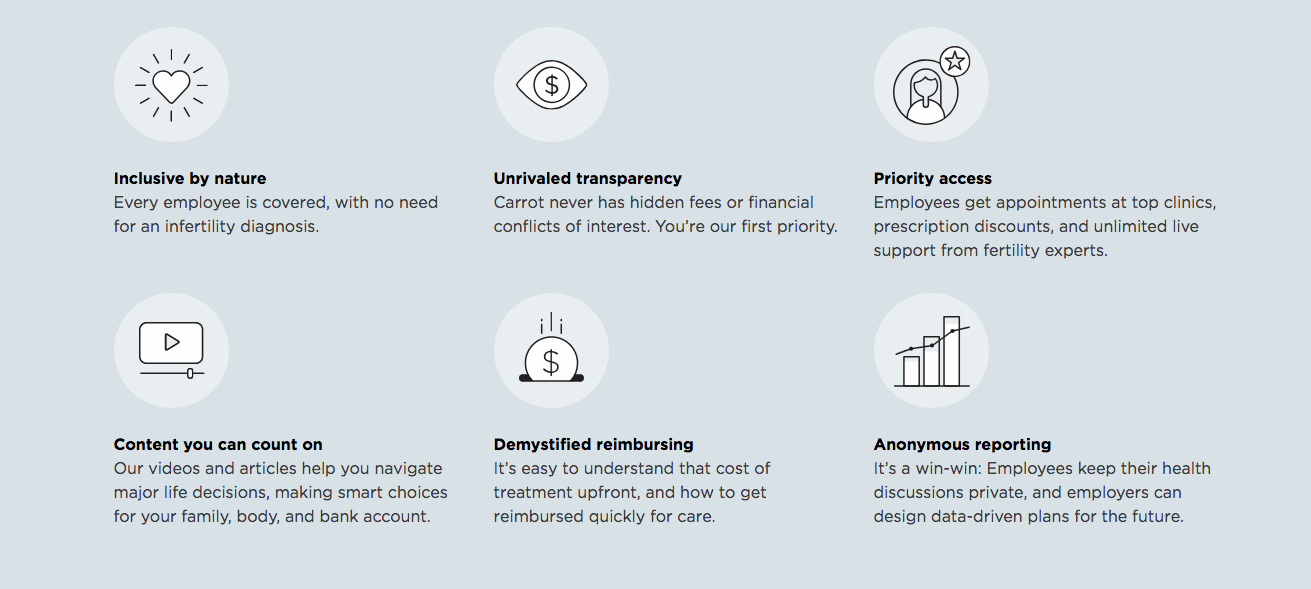 Inclusive by nature
Every employee is covered, with no need for an infertility diagnosis.

Unrivaled transparency
Carrot never has hidden fees or financial conflicts of interest. You're our first priority.

Priority access
Employees get appointments at top clinics, prescription discounts, and unlimited live support from fertility experts.

Content you can count on
Our videos and articles help you navigate major life decisions, making smart choices for your family, body, and bank account.

Demystified reimbursing
It's easy to understand that cost of treatment upfront, and how to get reimbursed quickly for care.

Anonymous reporting
It's a win-win: Employees keep their health discussions private, and employers can design data-driven plans for the future.